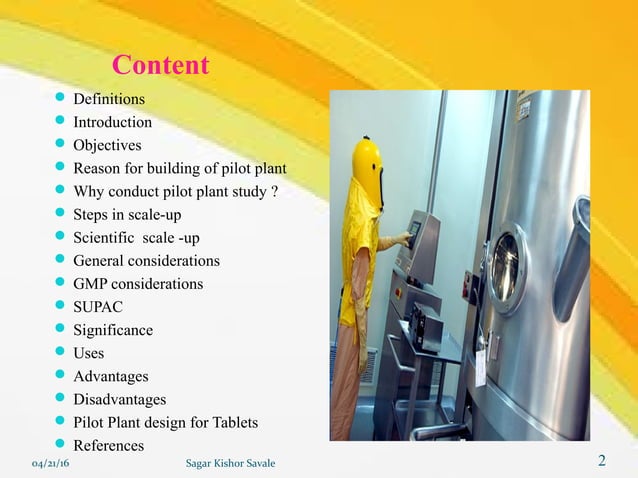 Content

- Definitions
- Introduction
- Objectives
- Reason for building of pilot plant
- Why conduct pilot plant study ?
- Steps in scale-up
- Scientific scale -up
- General considerations
- GMP considerations
- SUPAC
- Significance
- Uses
- Advantages
- Disadvantages
- Pilot Plant design for Tablets
- References

04/21/16 Sagar Kishor Savale 2